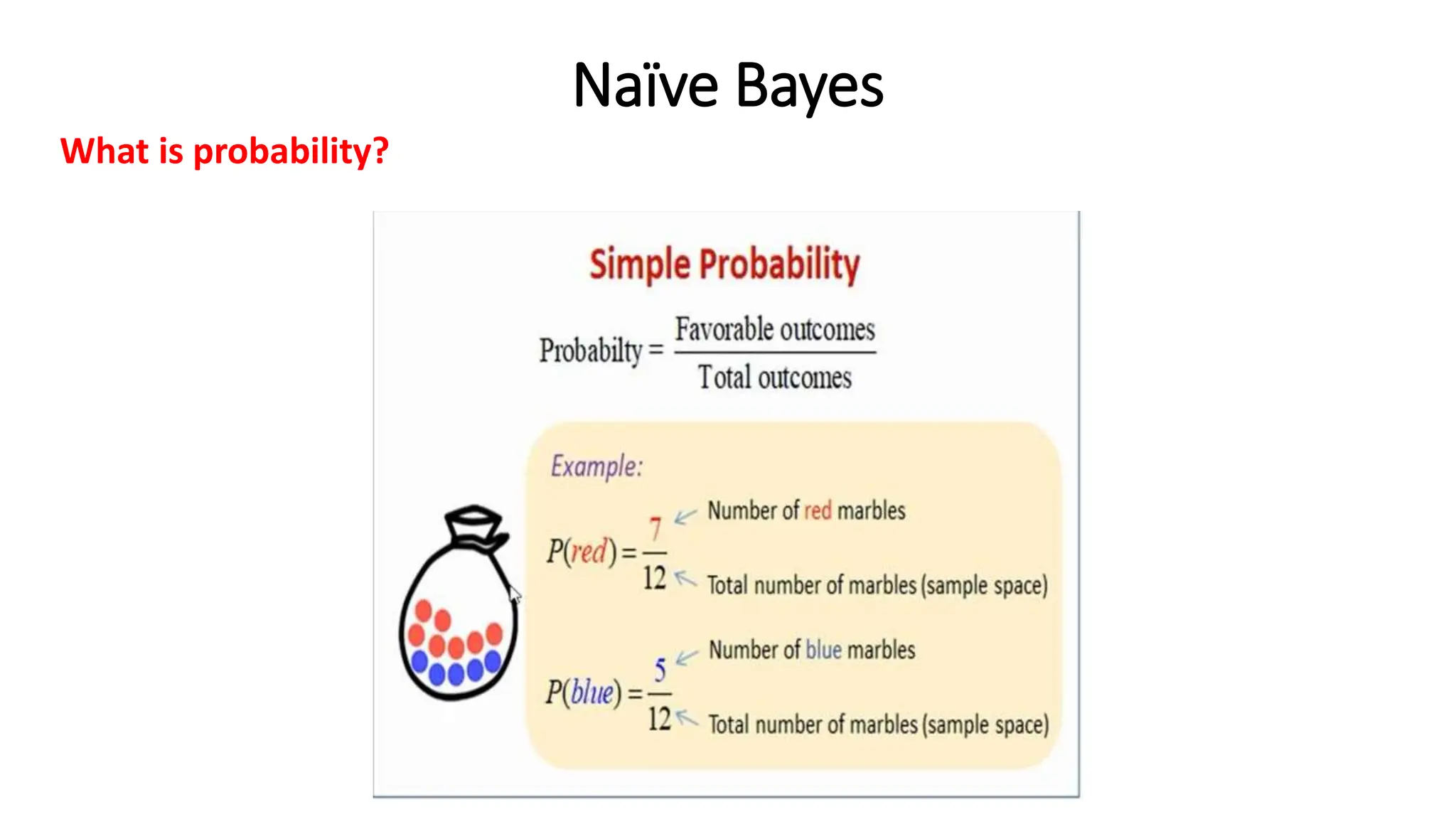 Naïve Bayes

What is probability?

Simple Probability

$\text{Probabilty} = \frac{\text{Favorable outcomes}}{\text{Total outcomes}}$

Example:

$P(red) = \frac{7}{12}$

Number of red marbles

Total number of marbles (sample space)

$P(blue) = \frac{5}{12}$

Number of blue marbles

Total number of marbles (sample space)